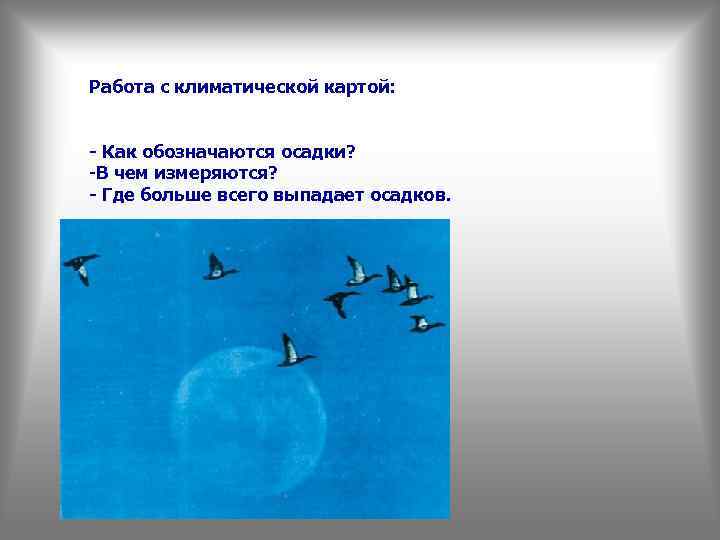 Работа с климатической картой:

- Как обозначаются осадки?
-В чем измеряются?
- Где больше всего выпадает осадков.